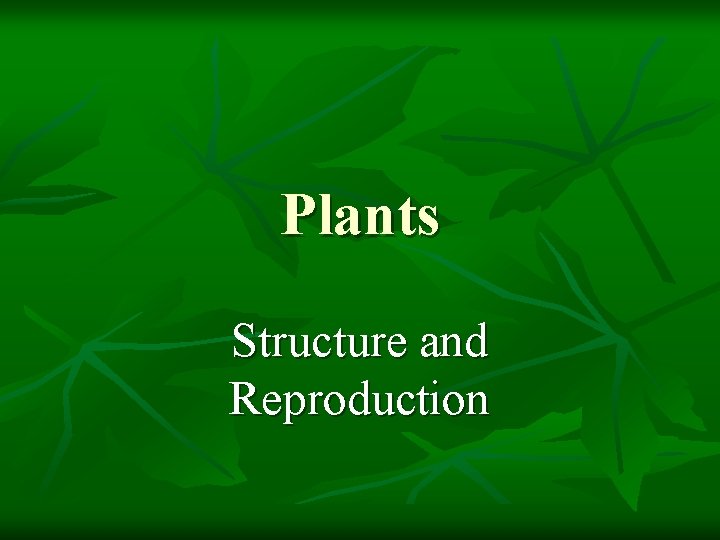 Plants

Structure and Reproduction